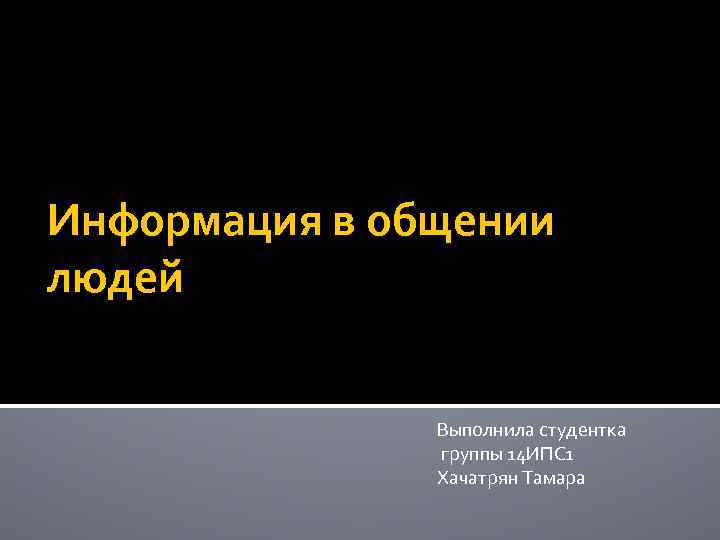 Информация в общении людей

Выполнила студентка
группы 14ИПС1
Хачатрян Тамара